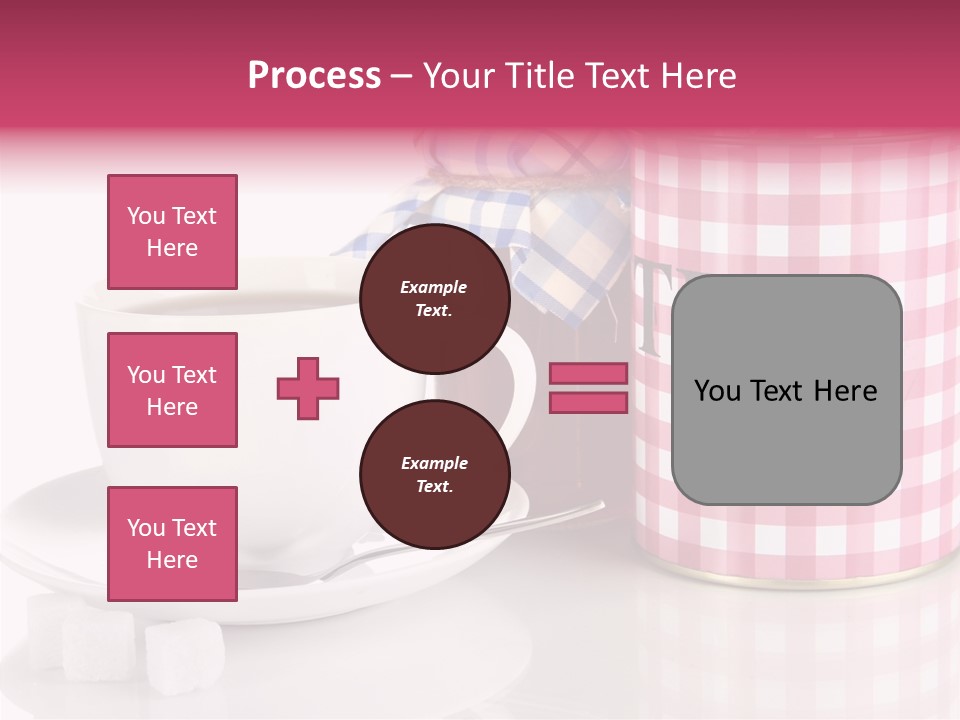 Process – Your Title Text Here

You Text Here

You Text Here

You Text Here

Example Text.

Example Text.

You Text Here